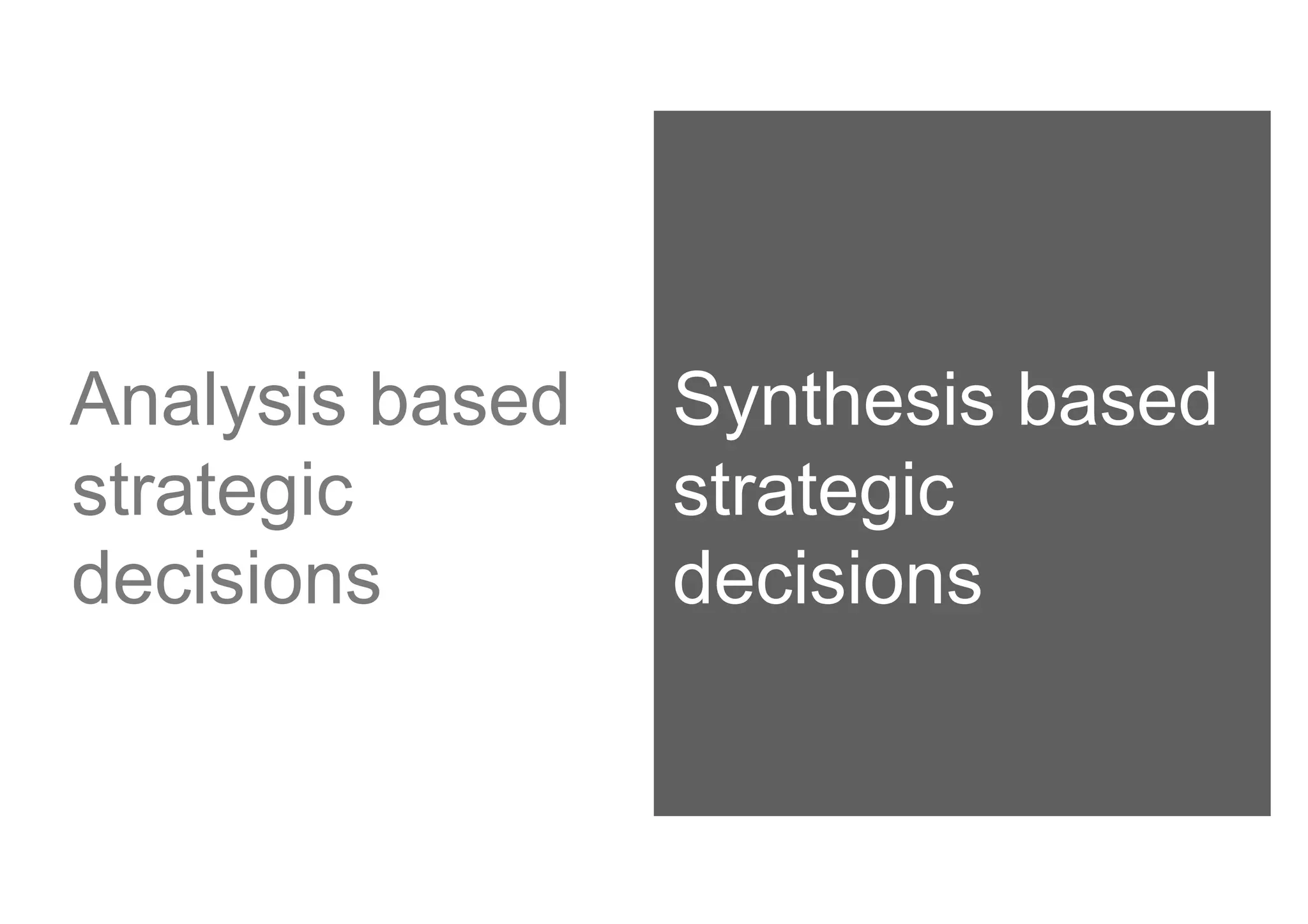 Analysis based strategic decisions

Synthesis based strategic decisions